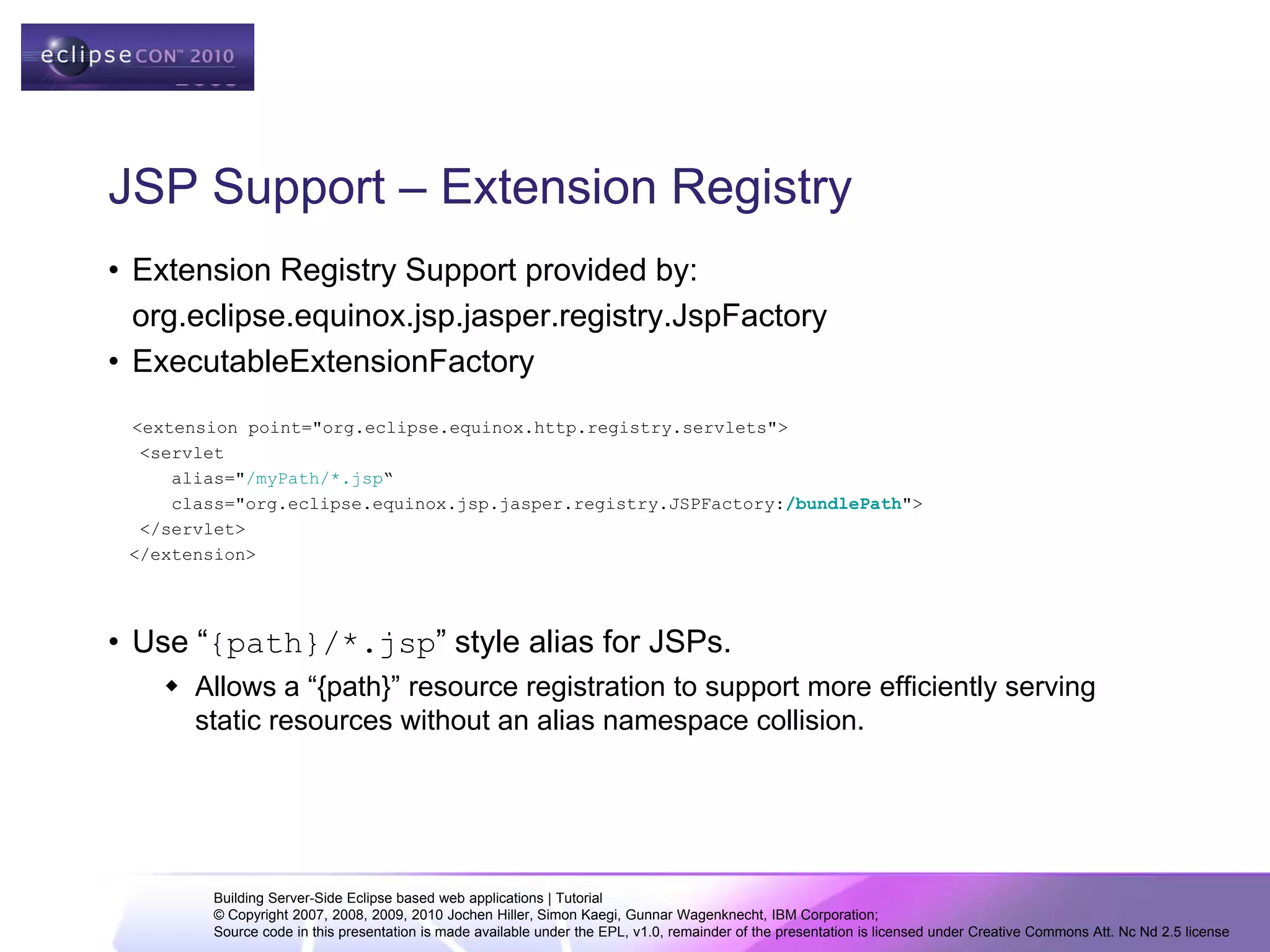 eclipseCON™ 2010

JSP Support – Extension Registry

• Extension Registry Support provided by: org.eclipse.equinox.jsp.jasper.registry.JspFactory
• ExecutableExtensionFactory

<extension point="org.eclipse.equinox.http.registry.servlets">
 <servlet
    alias="/myPath/*.jsp“
    class="org.eclipse.equinox.jsp.jasper.registry.JSPFactory:/bundlePath">
 </servlet>
</extension>

• Use “{path}/*.jsp” style alias for JSPs.
◆ Allows a “{path}” resource registration to support more efficiently serving static resources without an alias namespace collision.

Building Server-Side Eclipse based web applications | Tutorial
© Copyright 2007, 2008, 2009, 2010 Jochen Hiller, Simon Kaegi, Gunnar Wagenknecht, IBM Corporation;
Source code in this presentation is made available under the EPL, v1.0, remainder of the presentation is licensed under Creative Commons Att. Nc Nd 2.5 license